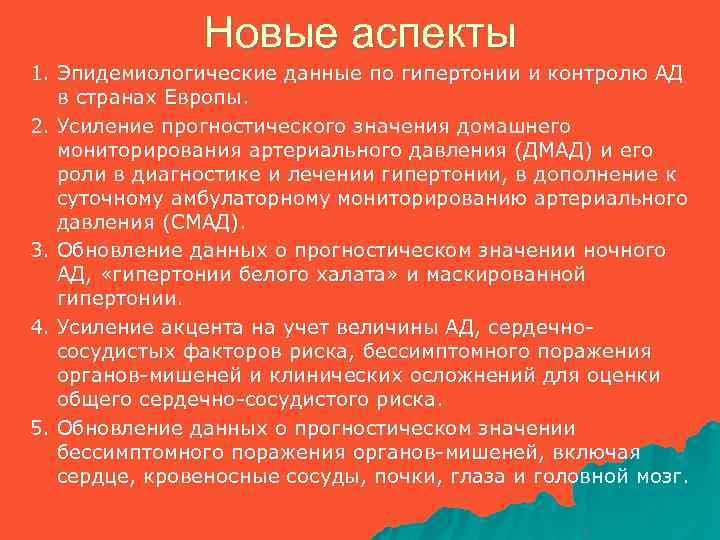 Новые аспекты

1. Эпидемиологические данные по гипертонии и контролю АД в странах Европы.

2. Усиление прогностического значения домашнего мониторирования артериального давления (ДМАД) и его роли в диагностике и лечении гипертонии, в дополнение к суточному амбулаторному мониторированию артериального давления (СМАД).

3. Обновление данных о прогностическом значении ночного АД, «гипертонии белого халата» и маскированной гипертонии.

4. Усиление акцента на учет величины АД, сердечно-сосудистых факторов риска, бессимптомного поражения органов-мишеней и клинических осложнений для оценки общего сердечно-сосудистого риска.

5. Обновление данных о прогностическом значении бессимптомного поражения органов-мишеней, включая сердце, кровеносные сосуды, почки, глаза и головной мозг.